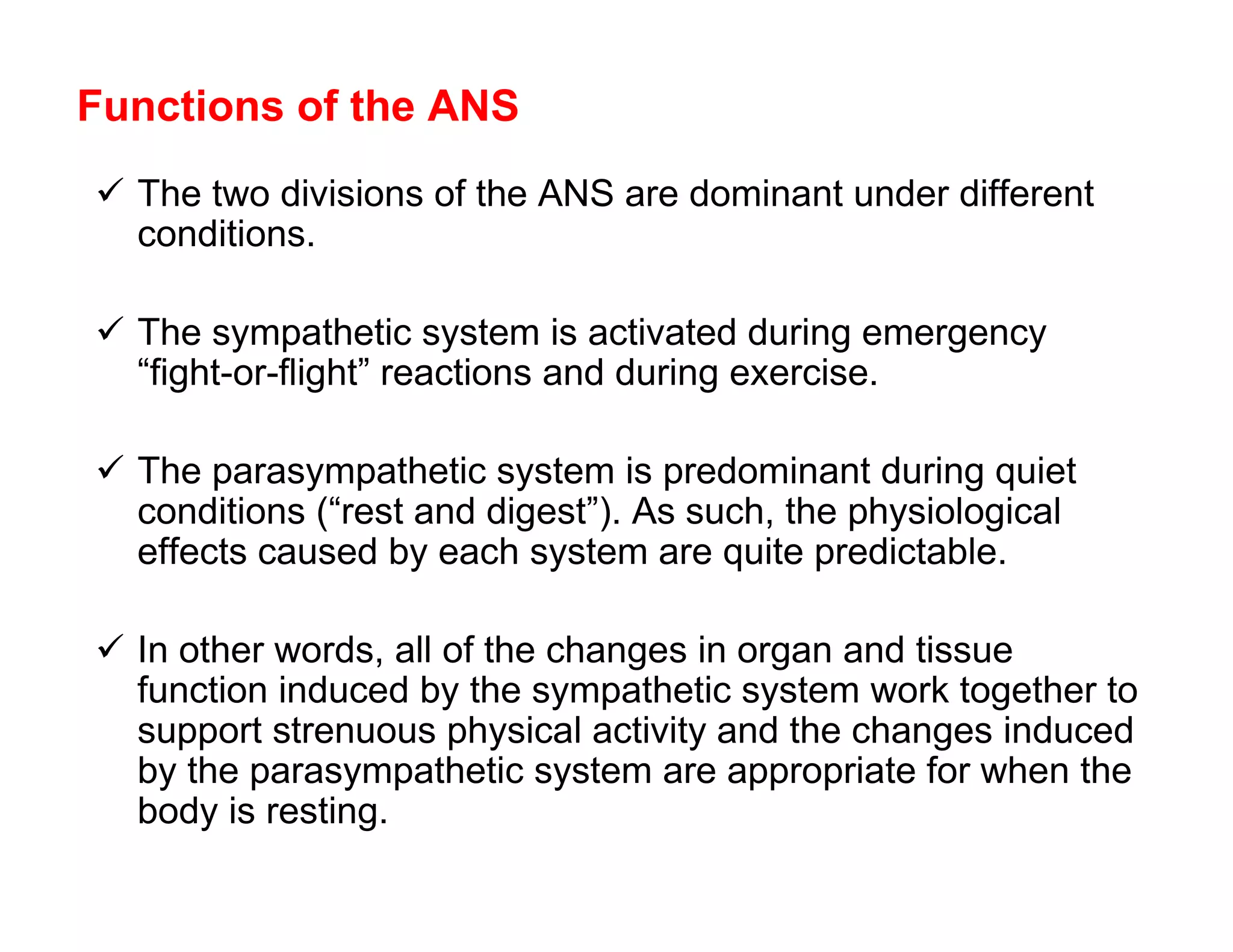 Functions of the ANS

✓ The two divisions of the ANS are dominant under different conditions.

✓ The sympathetic system is activated during emergency “fight-or-flight” reactions and during exercise.

✓ The parasympathetic system is predominant during quiet conditions (“rest and digest”). As such, the physiological effects caused by each system are quite predictable.

✓ In other words, all of the changes in organ and tissue function induced by the sympathetic system work together to support strenuous physical activity and the changes induced by the parasympathetic system are appropriate for when the body is resting.